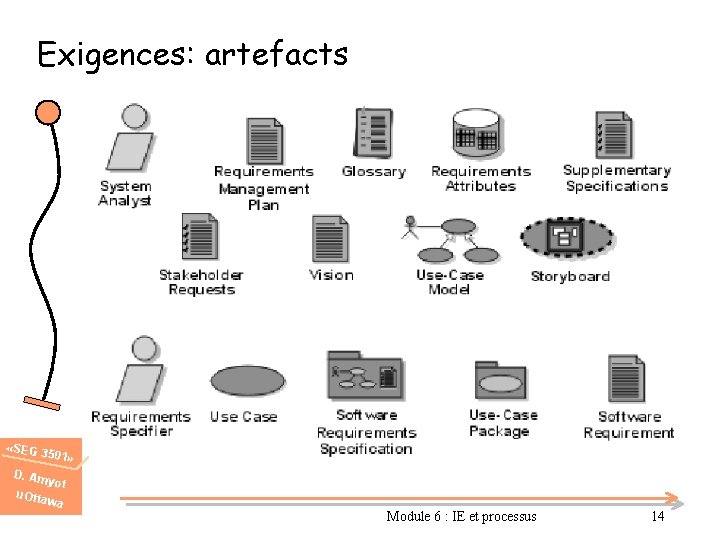 Exigences: artefacts

System Analyst

Requirements Management Plan

Glossary

Requirements Attributes

Supplementary Specifications

Stakeholder Requests

Vision

Use-Case Model

Storyboard

Requirements Specifier

Use Case

Software Requirements Specification

Use-Case Package

Software Requirement

«SEG 3501»
D. Amyot
uOttawa

Module 6 : IE et processus

14